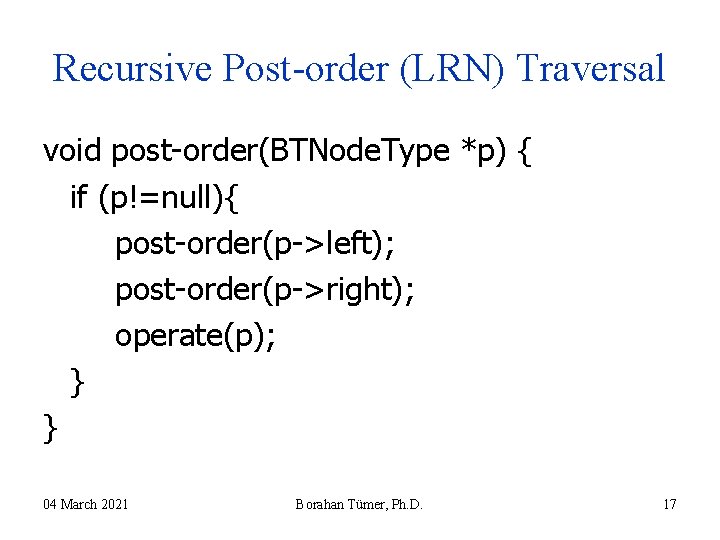 Recursive Post-order (LRN) Traversal

void post-order(BTNodeType *p) {
  if (p!=null){
      post-order(p->left);
      post-order(p->right);
      operate(p);
  }
}

04 March 2021

Borahan Tümer, Ph.D.

17